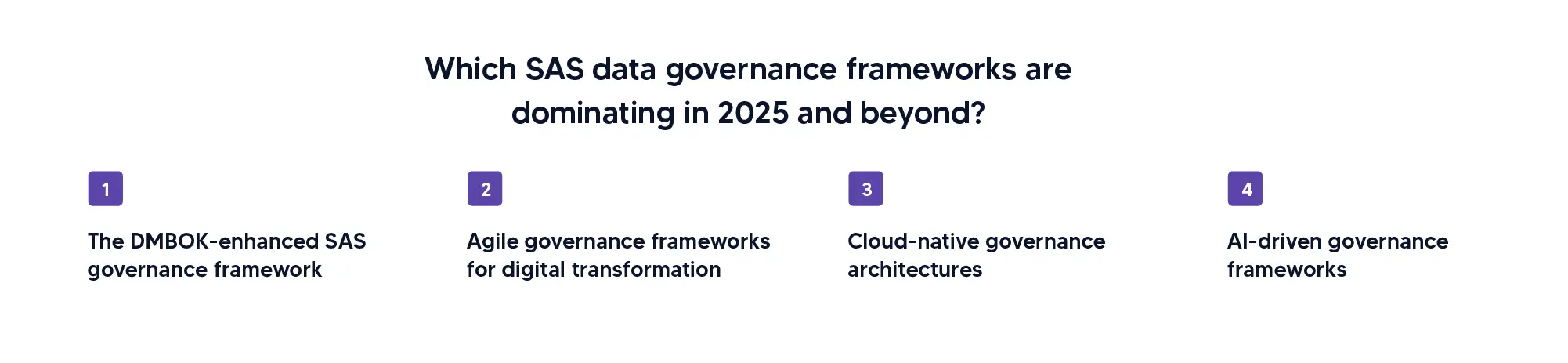 Which SAS data governance frameworks are dominating in 2025 and beyond?

1

The DMBOK-enhanced SAS governance framework

2

Agile governance frameworks for digital transformation

3

Cloud-native governance architectures

4

AI-driven governance frameworks